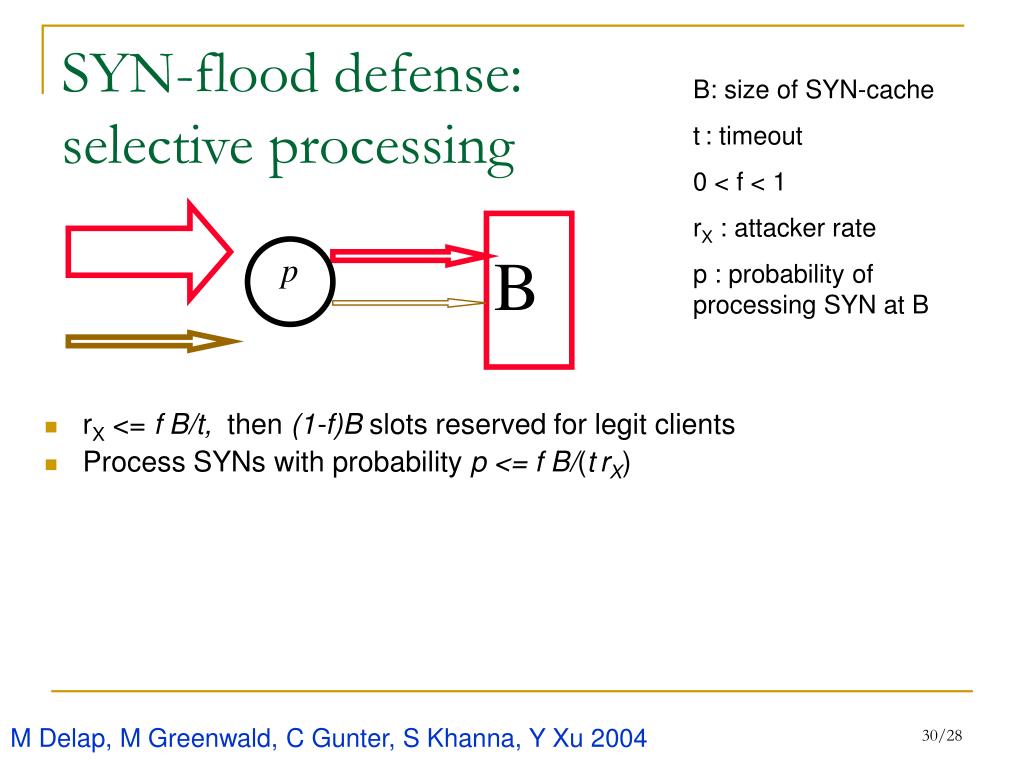 SYN-flood defense: selective processing

B: size of SYN-cache

t : timeout

0 < f < 1

$r_X$ : attacker rate

p : probability of processing SYN at B

p

B

- $r_X$ <= f B/t, then (1-f)B slots reserved for legit clients
- Process SYNs with probability p <= f B/(t $r_X$)

M Delap, M Greenwald, C Gunter, S Khanna, Y Xu 2004

30/28